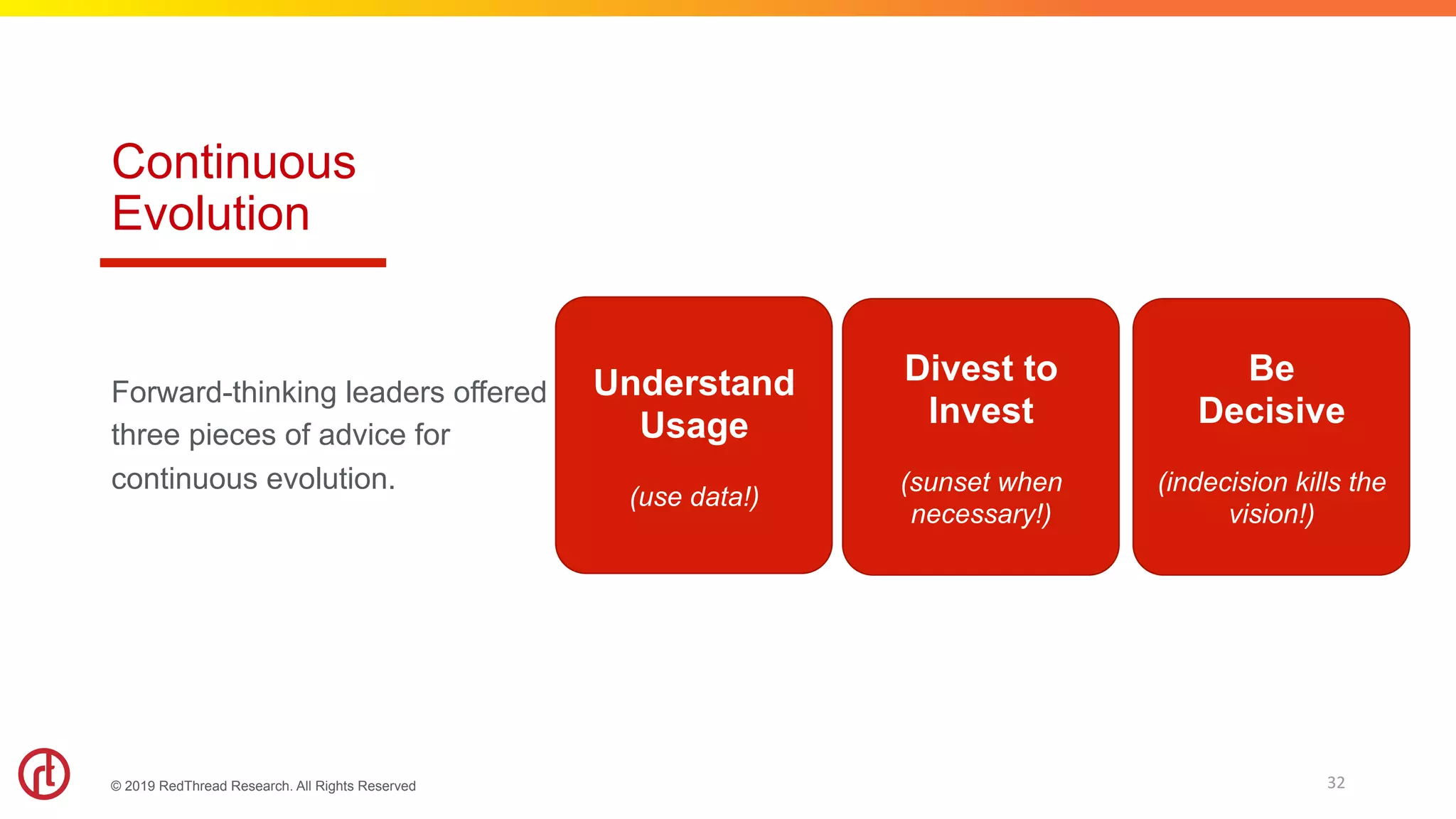 Continuous Evolution

Forward-thinking leaders offered three pieces of advice for continuous evolution.

Understand Usage

(use data!)

Divest to Invest

(sunset when necessary!)

Be Decisive

(indecision kills the vision!)

rt

© 2019 RedThread Research. All Rights Reserved

32